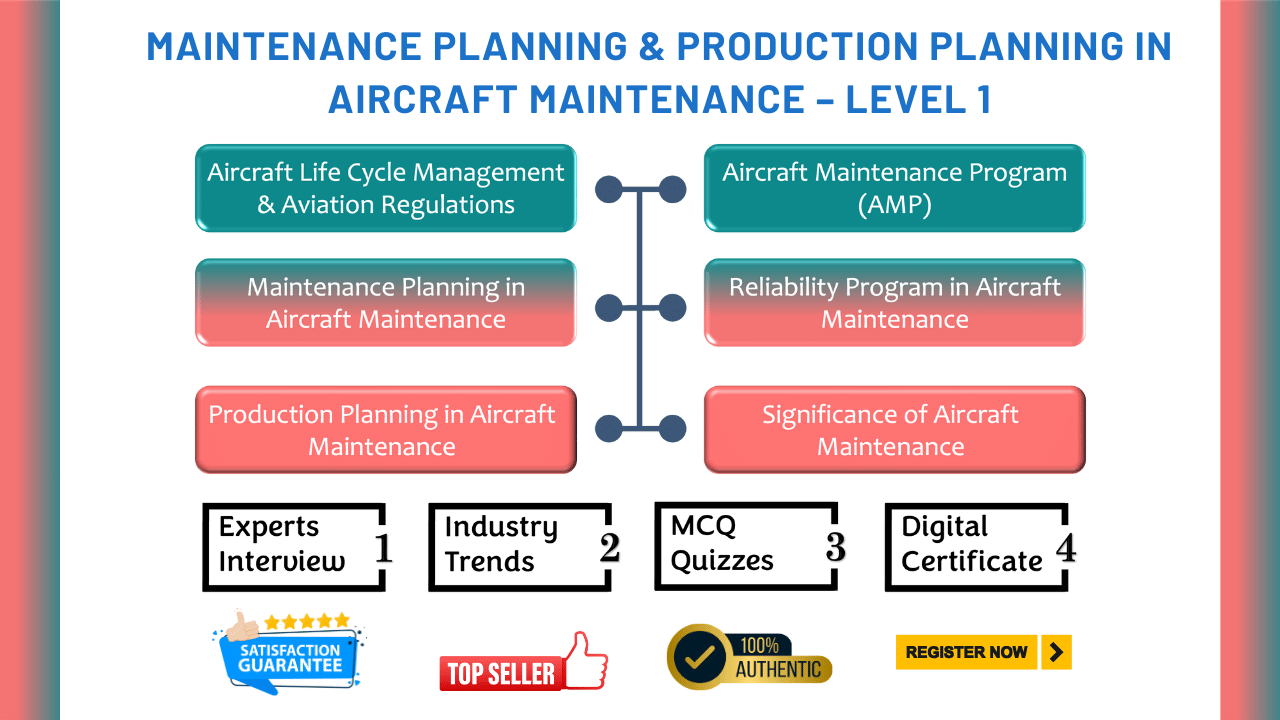 MAINTENANCE PLANNING & PRODUCTION PLANNING IN AIRCRAFT MAINTENANCE – LEVEL 1

Aircraft Life Cycle Management & Aviation Regulations

Aircraft Maintenance Program (AMP)

Maintenance Planning in Aircraft Maintenance

Reliability Program in Aircraft Maintenance

Production Planning in Aircraft Maintenance

Significance of Aircraft Maintenance

Experts Interview 1

Industry Trends 2

MCQ Quizzes 3

Digital Certificate 4

SATISFACTION GUARANTEE

TOP SELLER

100% AUTHENTIC

REGISTER NOW